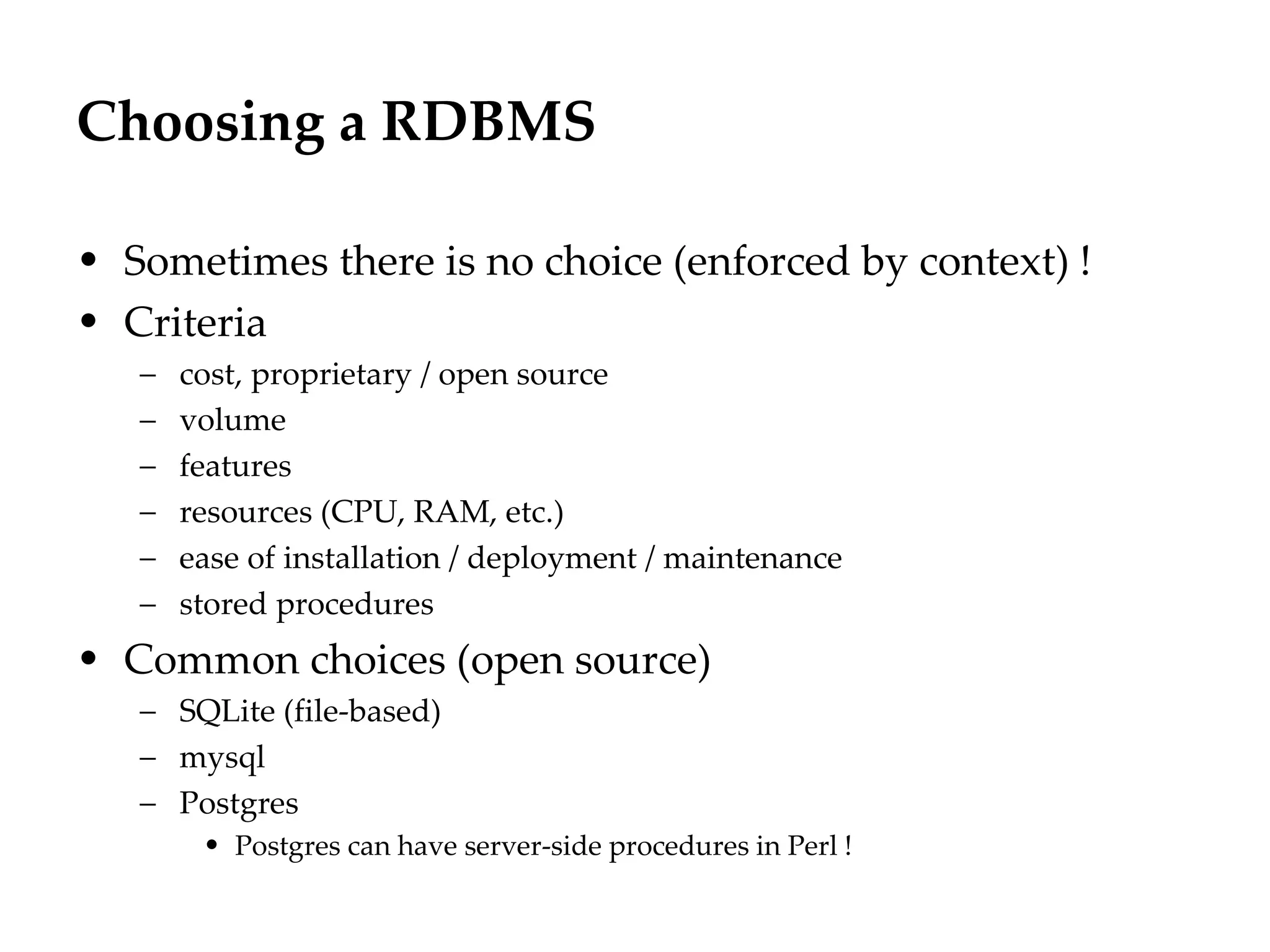 Choosing a RDBMS

• Sometimes there is no choice (enforced by context) !
• Criteria
– cost, proprietary / open source
– volume
– features
– resources (CPU, RAM, etc.)
– ease of installation / deployment / maintenance
– stored procedures
• Common choices (open source)
– SQLite (file-based)
– mysql
– Postgres
• Postgres can have server-side procedures in Perl !